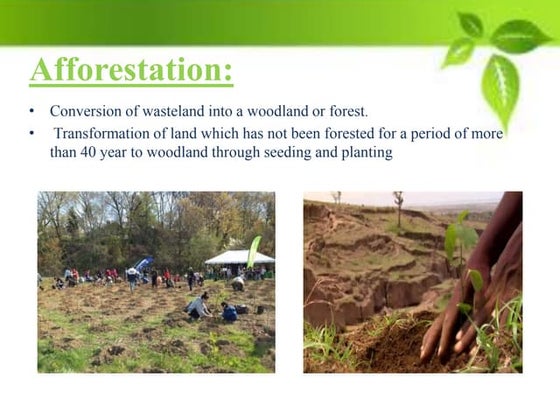 Afforestation:

• Conversion of wasteland into a woodland or forest.
• Transformation of land which has not been forested for a period of more than 40 year to woodland through seeding and planting